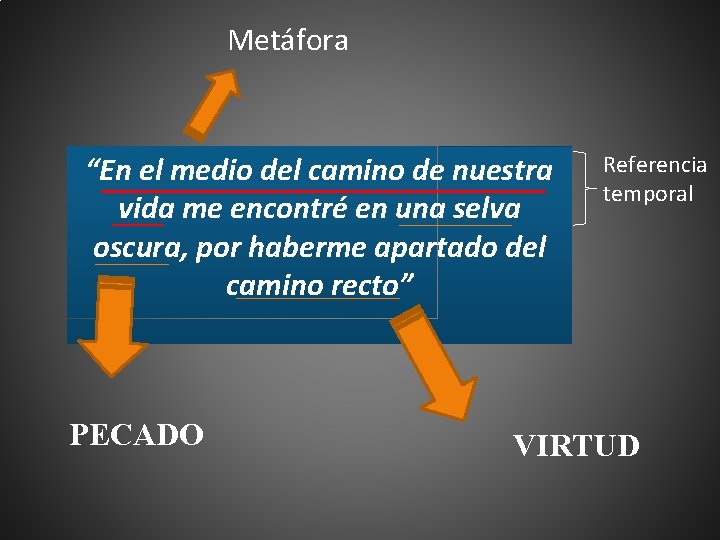 Metáfora

“En el medio del camino de nuestra vida me encontré en una selva oscura, por haberme apartado del camino recto”

Referencia temporal

PECADO

VIRTUD